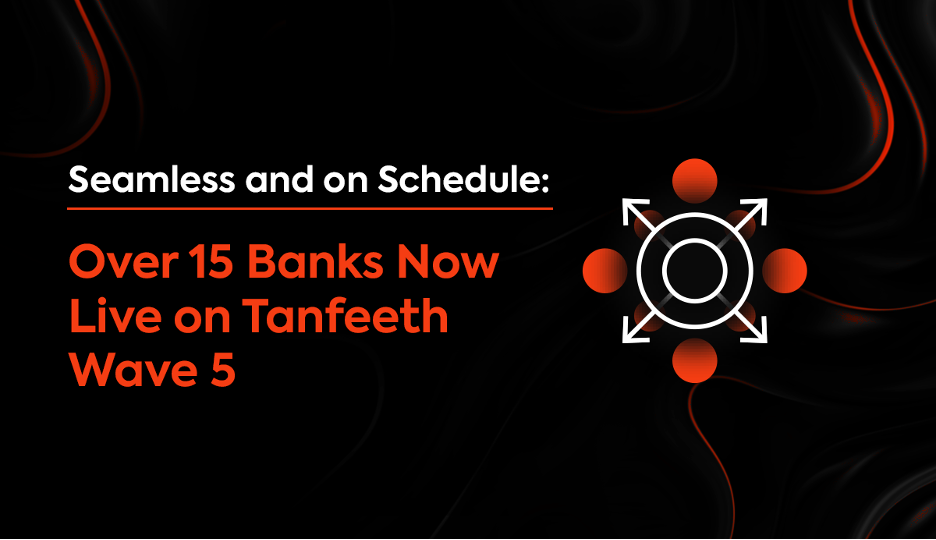 Seamless and on Schedule:

Over 15 Banks Now Live on Tanfeeth Wave 5